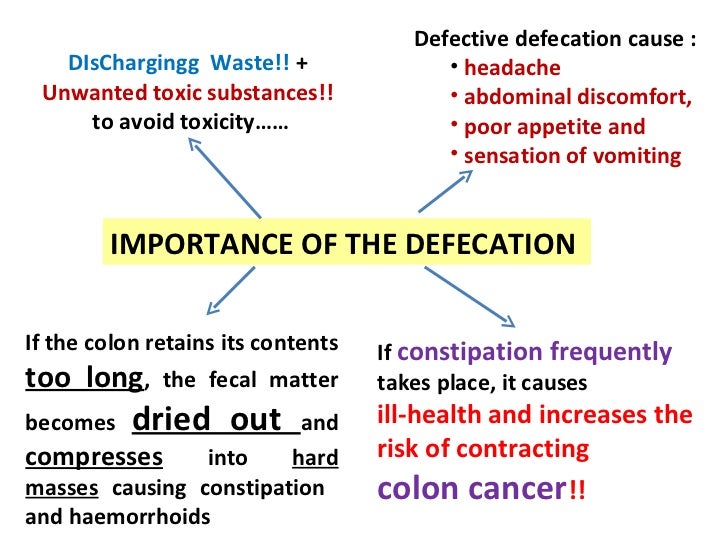 DIsChargingg Waste!! +
Unwanted toxic substances!!
to avoid toxicity……

Defective defecation cause :
• headache
• abdominal discomfort,
• poor appetite and
• sensation of vomiting

IMPORTANCE OF THE DEFECATION

If the colon retains its contents too long, the fecal matter becomes dried out and compresses into hard masses causing constipation and haemorrhoids

If constipation frequently takes place, it causes ill-health and increases the risk of contracting colon cancer!!